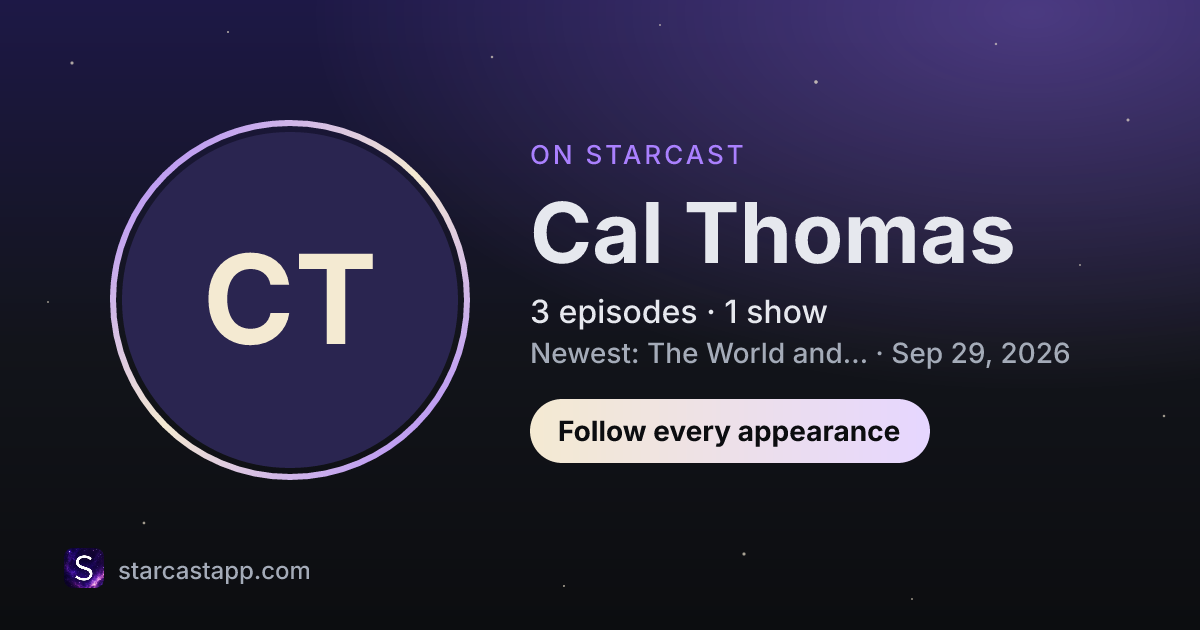 CT

ON STARCAST

Cal Thomas

3 episodes · 1 show

Newest: The World and... · Sep 29, 2026

Follow every appearance

S

starcastapp.com